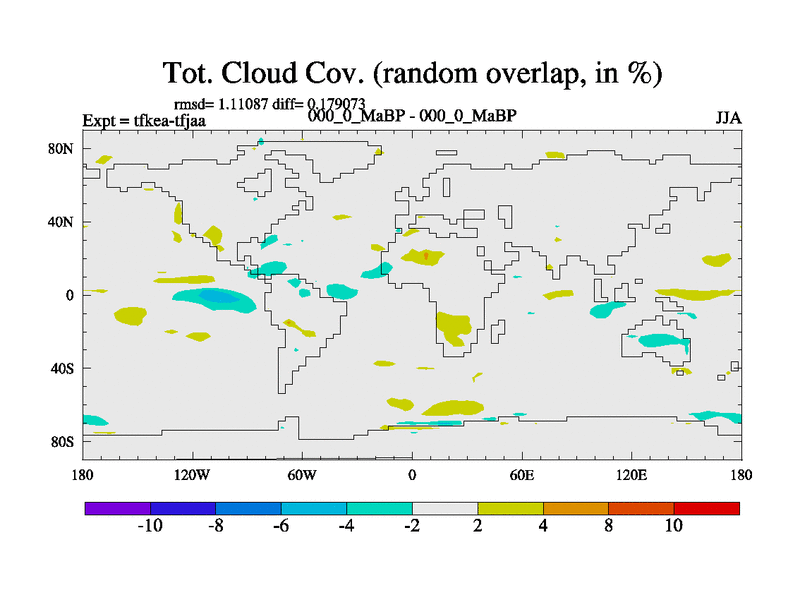 Tot. Cloud Cov. (random overlap, in %)

rmsd= 1.11087 diff= 0.179073

Expt = tfkea-tfjaa

000_0_MaBP - 000_0_MaBP

JJA

80N

40N

0

40S

80S

180

120W

60W

0

60E

120E

180

-10

-8

-6

-4

-2

2

4

8

10